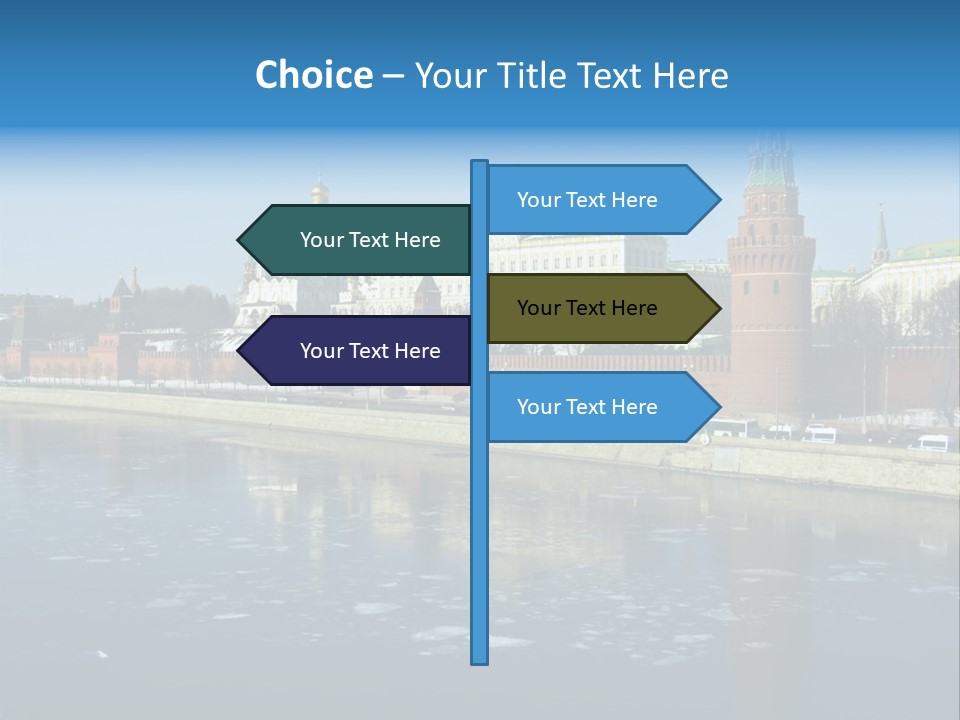 Choice – Your Title Text Here

Your Text Here

Your Text Here

Your Text Here

Your Text Here

Your Text Here